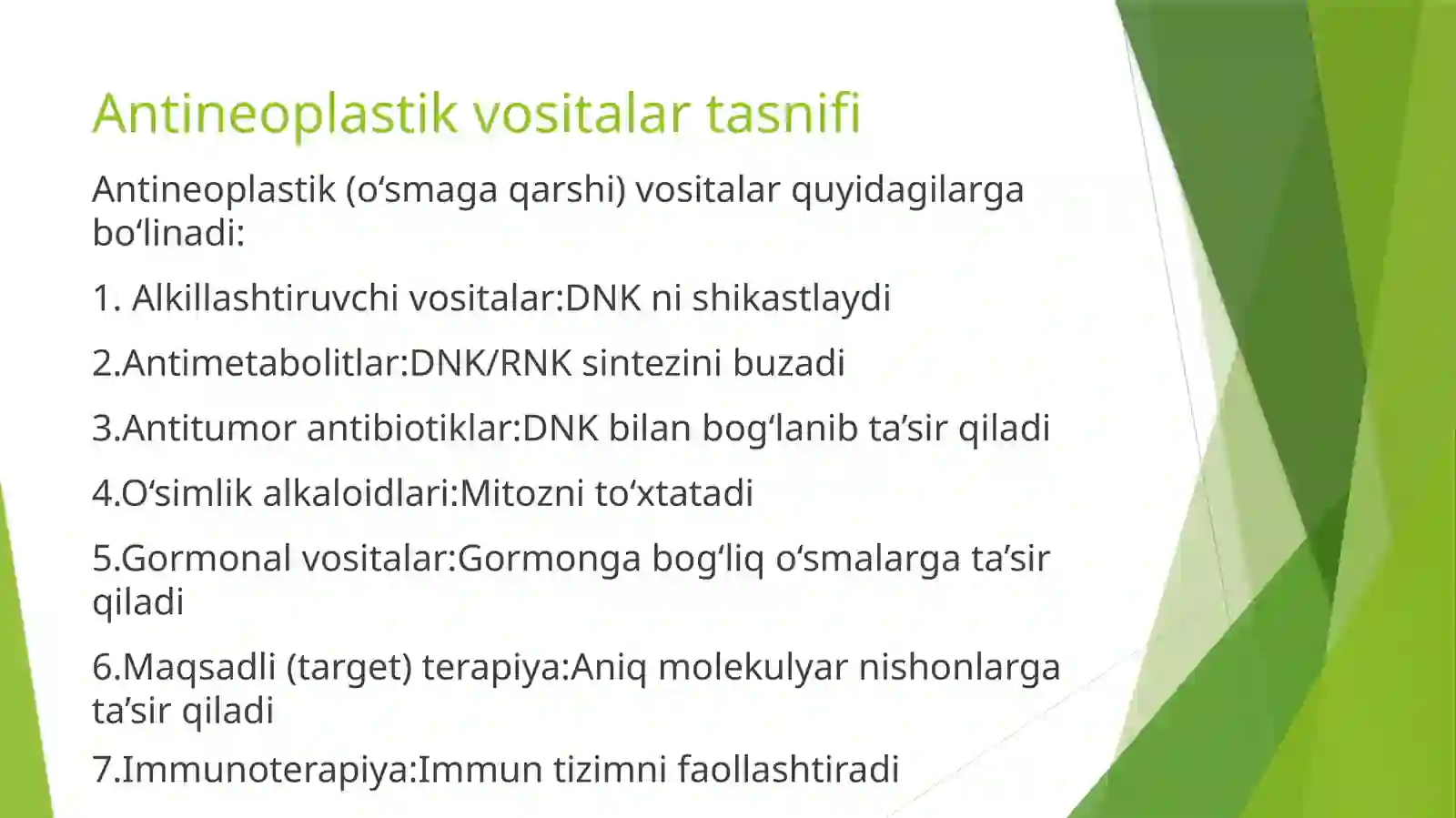 Antineoplastik vositalar tasnifi

Antineoplastik (o‘smaga qarshi) vositalar quyidagilarga bo‘linadi:

1. Alkillashtiruvchi vositalar:DNK ni shikastlaydi

2.Antimetabolitlar:DNK/RNK sintezini buzadi

3.Antitumor antibiotiklar:DNK bilan bog‘lanib ta’sir qiladi

4.O‘simlik alkaloidlari:Mitozni to‘xtatadi

5.Gormonal vositalar:Gormonga bog‘liq o‘smalarga ta’sir qiladi

6.Maqsadli (target) terapiya:Aniq molekulyar nishonlarga ta’sir qiladi

7.Immunoterapiya:Immun tizimni faollashtiradi